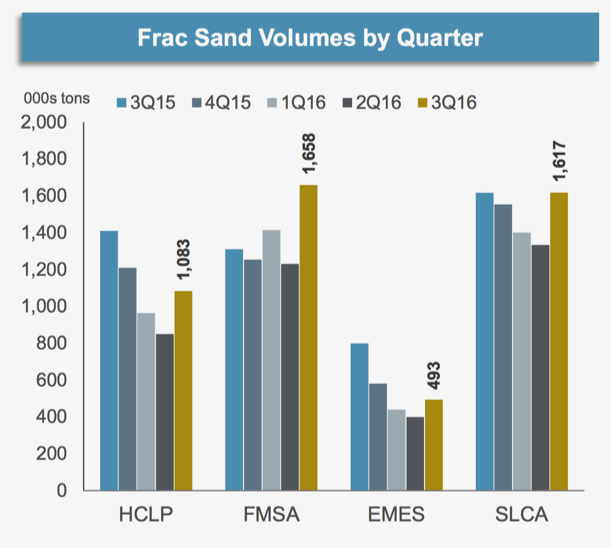 Frac Sand Volumes by Quarter

000s tons

3Q15 4Q15 1Q16 2Q16 3Q16

2,000
1,800
1,600
1,400
1,200
1,000
800
600
400
200
0

1,083
1,658
493
1,617

HCLP FMSA EMES SLCA